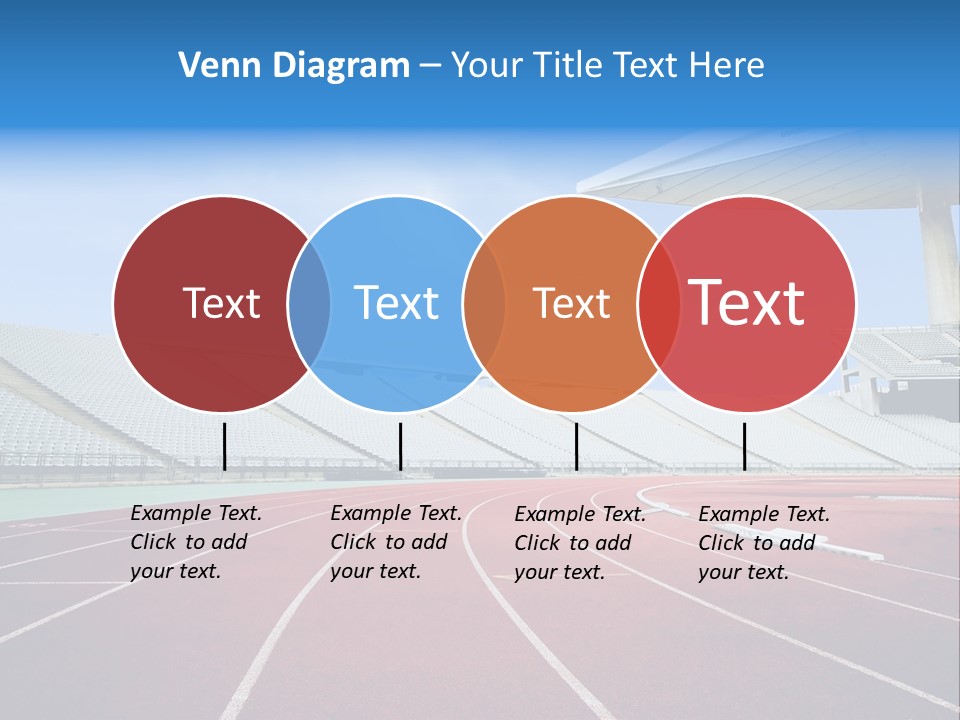 Venn Diagram – Your Title Text Here

Text

Text

Text

Text

Example Text. Click to add your text.

Example Text. Click to add your text.

Example Text. Click to add your text.

Example Text. Click to add your text.